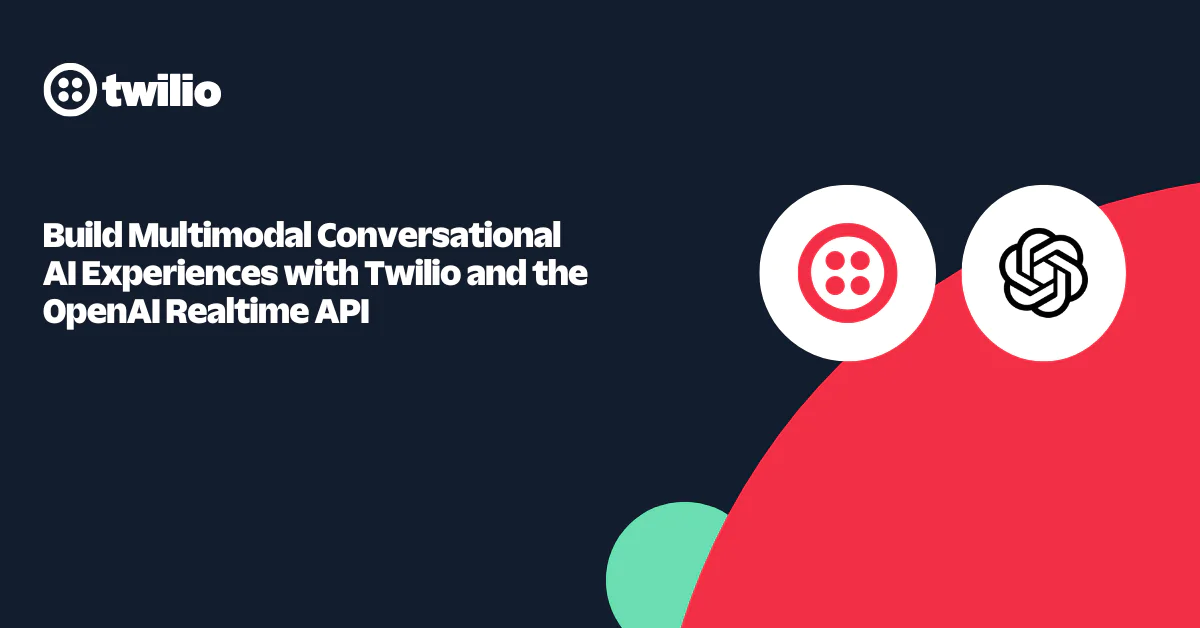 twilio

Build Multimodal Conversational AI Experiences with Twilio and the OpenAI Realtime API